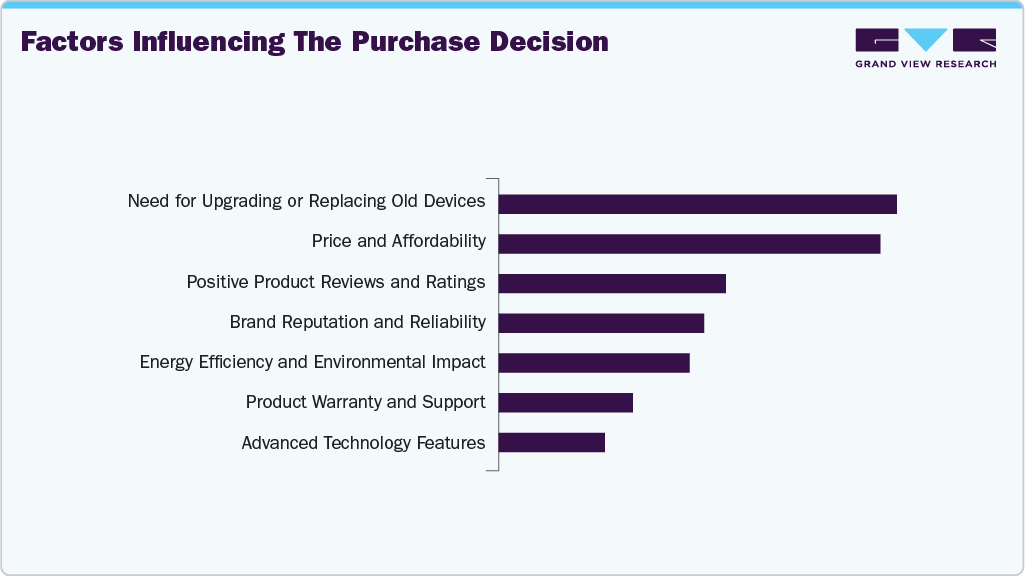 Factors Influencing The Purchase Decision

GRAND VIEW RESEARCH

Need for Upgrading or Replacing Old Devices
Price and Affordability
Positive Product Reviews and Ratings
Brand Reputation and Reliability
Energy Efficiency and Environmental Impact
Product Warranty and Support
Advanced Technology Features